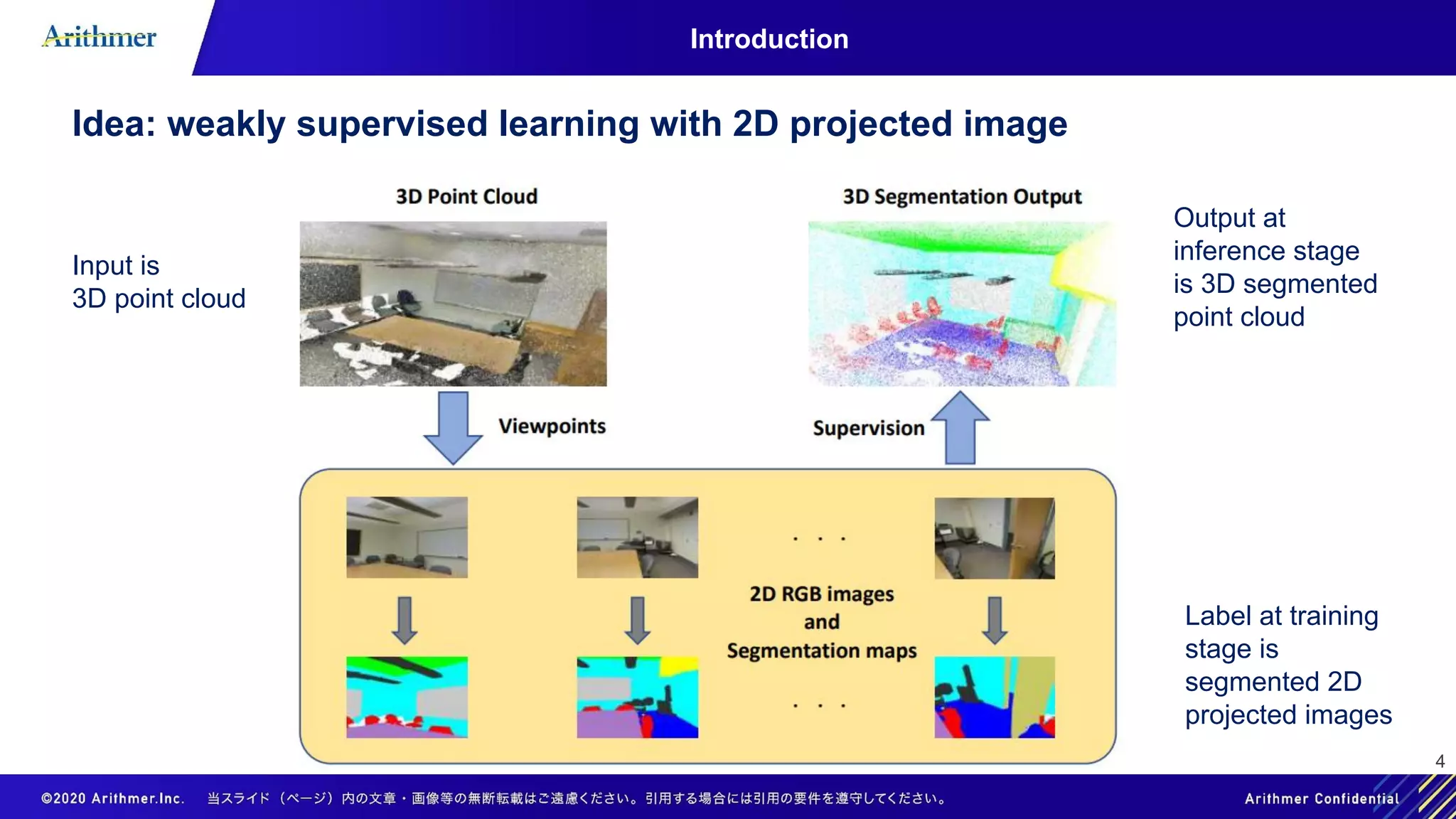 Arithmer

Introduction

Idea: weakly supervised learning with 2D projected image

Input is 3D point cloud

3D Point Cloud

3D Segmentation Output

Output at inference stage is 3D segmented point cloud

Viewpoints

Supervision

. . .

2D RGB images and Segmentation maps

. . .

Label at training stage is segmented 2D projected images

4

©2020 Arithmer.Inc. 当スライド（ページ）内の文章・画像等の無断転載はご遠慮ください。引用する場合には引用の要件を遵守してください。

Arithmer Confidential